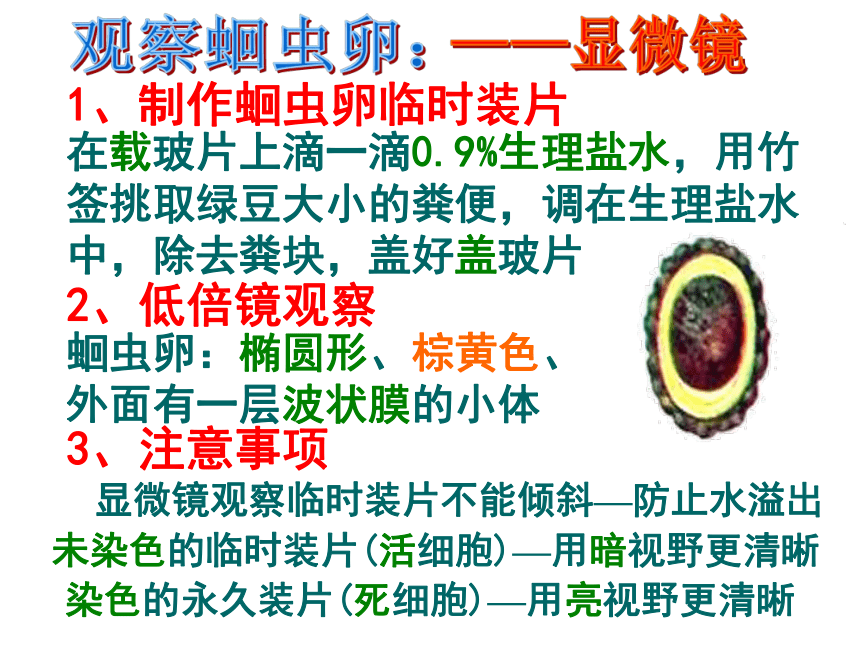 观察蛔虫卵：——显微镜

1、制作蛔虫卵临时装片

在载玻片上滴一滴0.9%生理盐水，用竹签挑取绿豆大小的粪便，调在生理盐水中，除去粪块，盖好盖玻片

2、低倍镜观察

蛔虫卵：椭圆形、棕黄色、外面有一层波状膜的小体

3、注意事项

显微镜观察临时装片不能倾斜—防止水溢出

未染色的临时装片(活细胞)—用暗视野更清晰

染色的永久装片(死细胞)—用亮视野更清晰